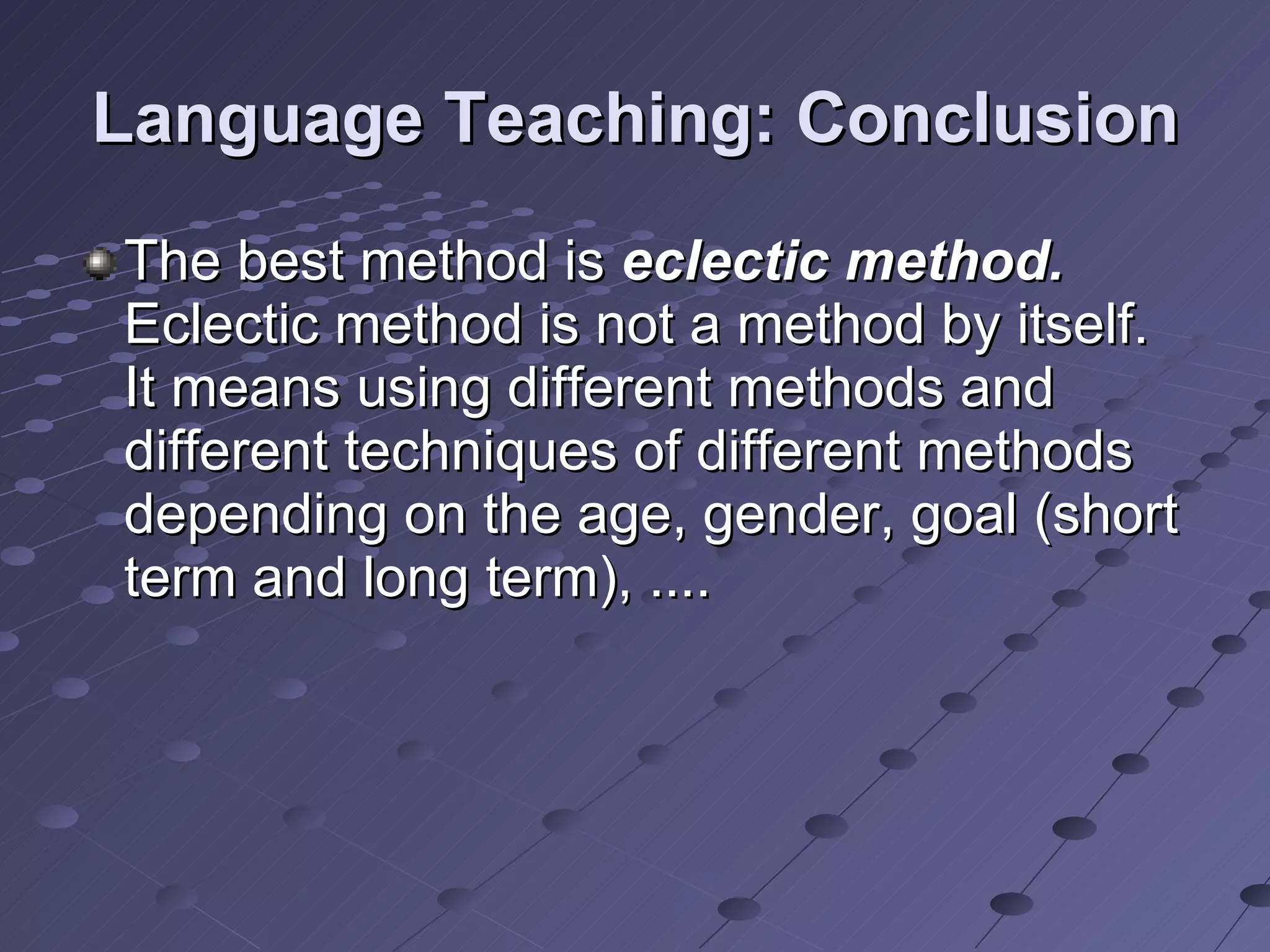 Language Teaching: Conclusion

The best method is eclectic method. Eclectic method is not a method by itself. It means using different methods and different techniques of different methods depending on the age, gender, goal (short term and long term), ....